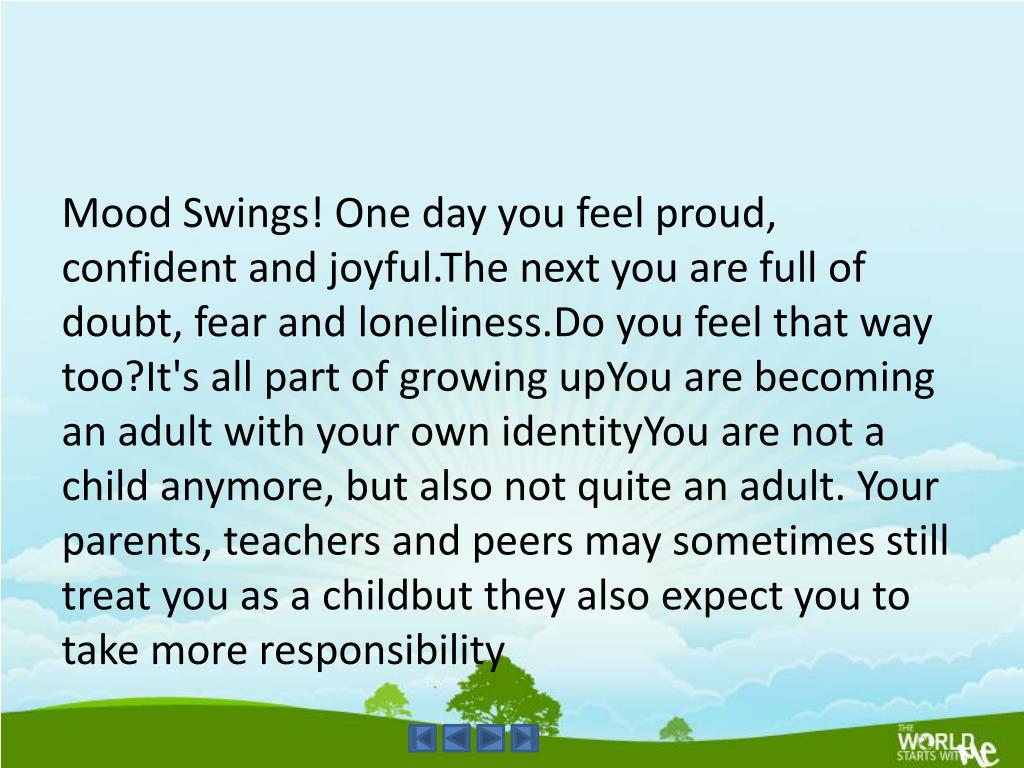 Mood Swings! One day you feel proud, confident and joyful.The next you are full of doubt, fear and loneliness.Do you feel that way too?It's all part of growing upYou are becoming an adult with your own identityYou are not a child anymore, but also not quite an adult. Your parents, teachers and peers may sometimes still treat you as a childbut they also expect you to take more responsibility

THE WORLD STARTS WITH Me